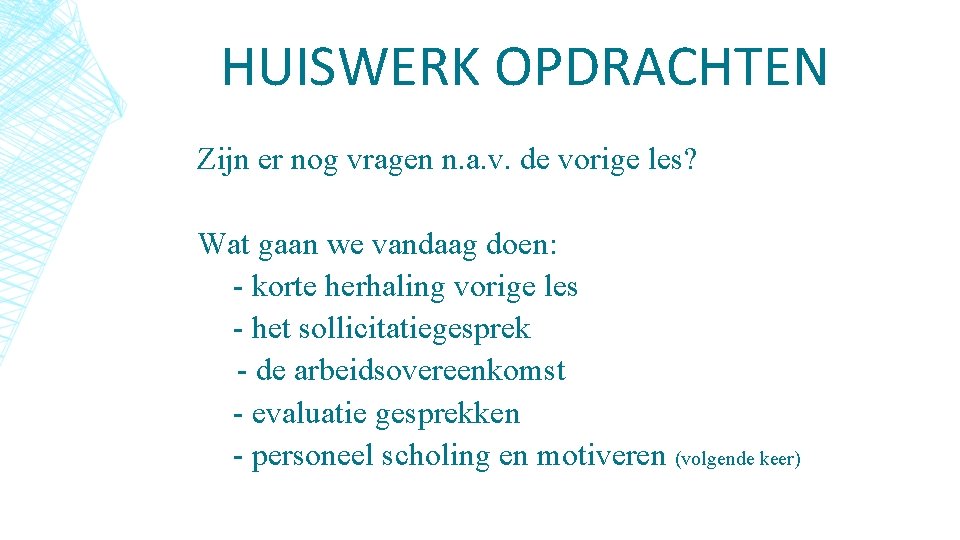 HUISWERK OPDRACHTEN

Zijn er nog vragen n.a.v. de vorige les?

Wat gaan we vandaag doen:
- korte herhaling vorige les
- het sollicitatiegesprek
- de arbeidsovereenkomst
- evaluatie gesprekken
- personeel scholing en motiveren (volgende keer)